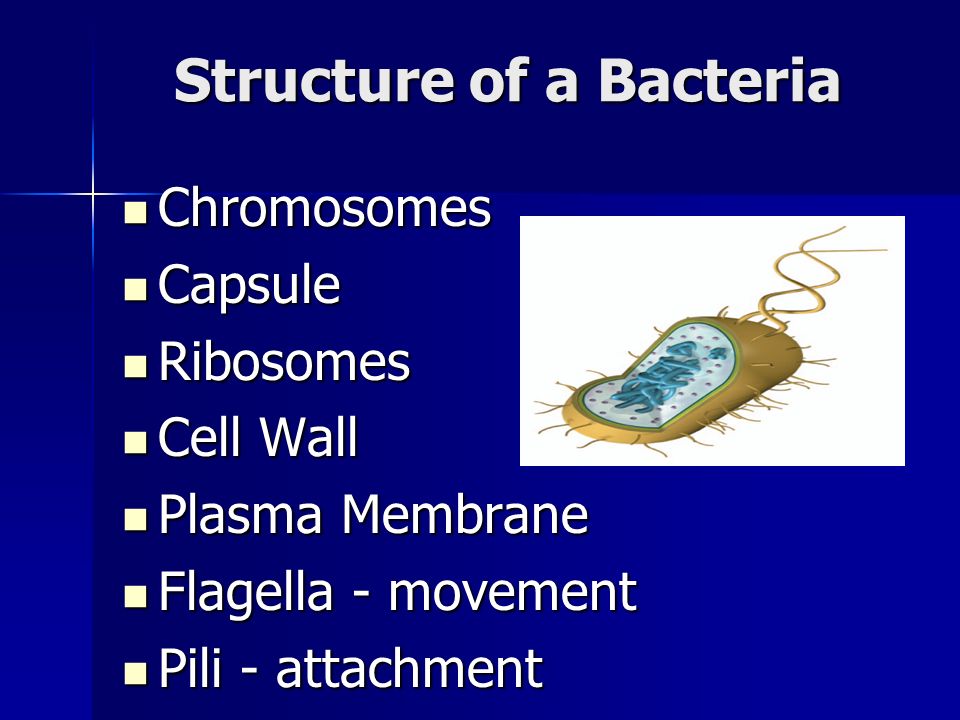 Structure of a Bacteria

- Chromosomes
- Capsule
- Ribosomes
- Cell Wall
- Plasma Membrane
- Flagella - movement
- Pili - attachment